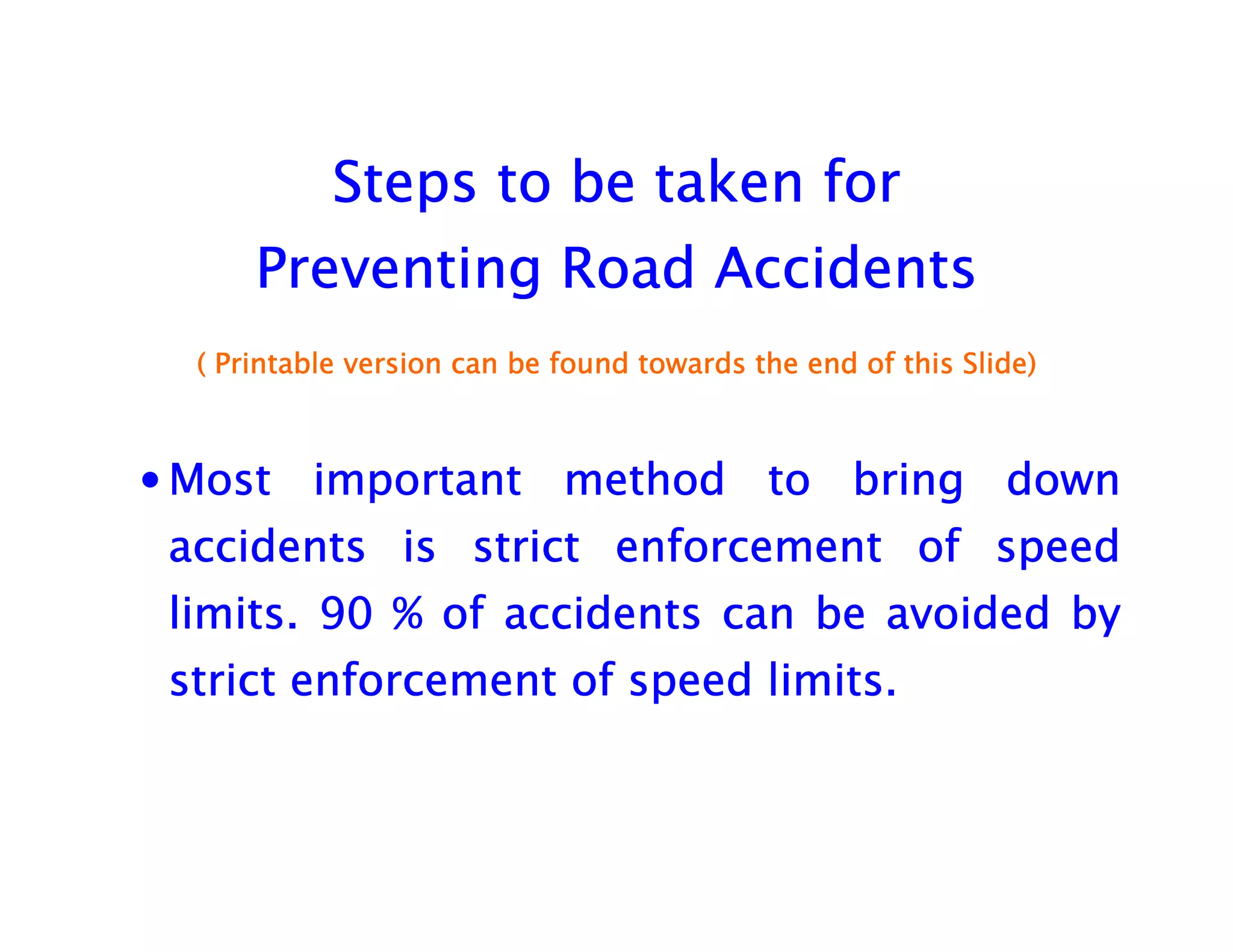 Steps to be taken for
Preventing Road Accidents

( Printable version can be found towards the end of this Slide)

• Most important method to bring down accidents is strict enforcement of speed limits. 90 % of accidents can be avoided by strict enforcement of speed limits.